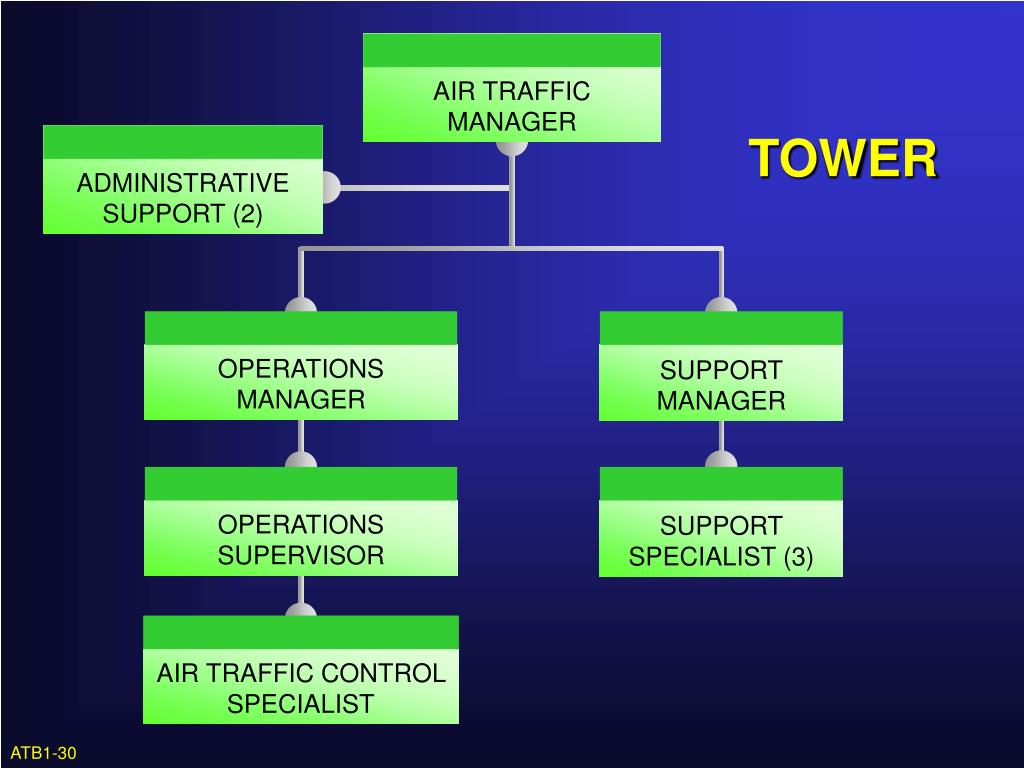 AIR TRAFFIC MANAGER

TOWER

ADMINISTRATIVE SUPPORT (2)

OPERATIONS MANAGER

SUPPORT MANAGER

OPERATIONS SUPERVISOR

SUPPORT SPECIALIST (3)

AIR TRAFFIC CONTROL SPECIALIST

ATB1-30